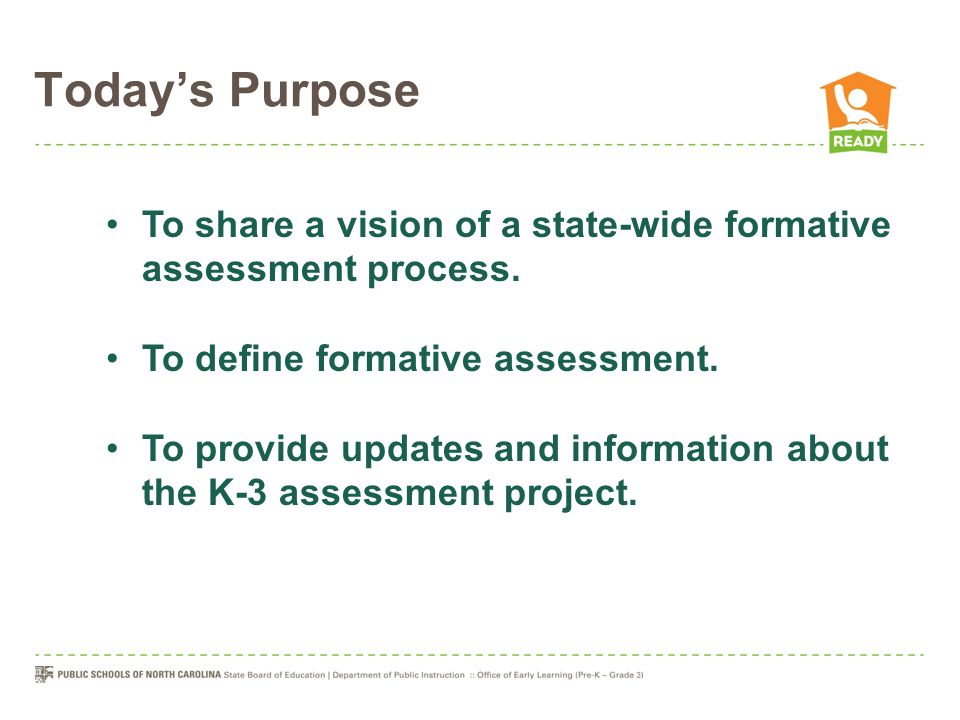 Today's Purpose

READY

• To share a vision of a state-wide formative assessment process.

• To define formative assessment.

• To provide updates and information about the K-3 assessment project.

PUBLIC SCHOOLS OF NORTH CAROLINA State Board of Education | Department of Public Instruction :: Office of Early Learning (Pre-K – Grade 3)